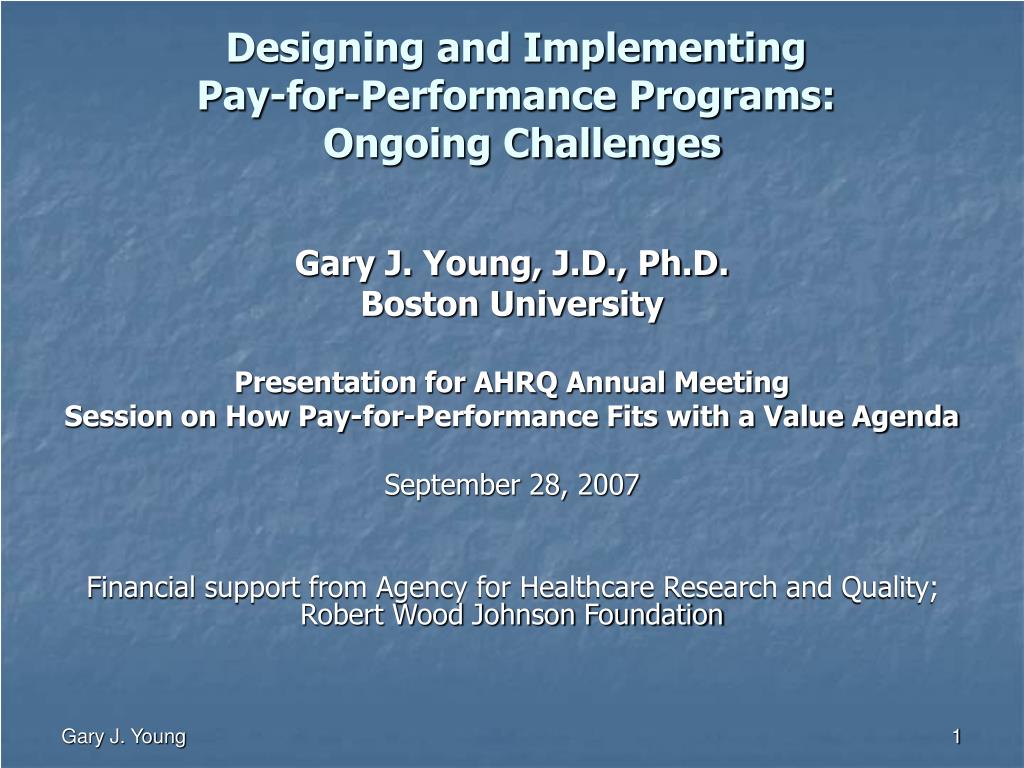 Designing and Implementing
Pay-for-Performance Programs:
Ongoing Challenges

Gary J. Young, J.D., Ph.D.
Boston University

Presentation for AHRQ Annual Meeting
Session on How Pay-for-Performance Fits with a Value Agenda

September 28, 2007

Financial support from Agency for Healthcare Research and Quality; Robert Wood Johnson Foundation

Gary J. Young

1